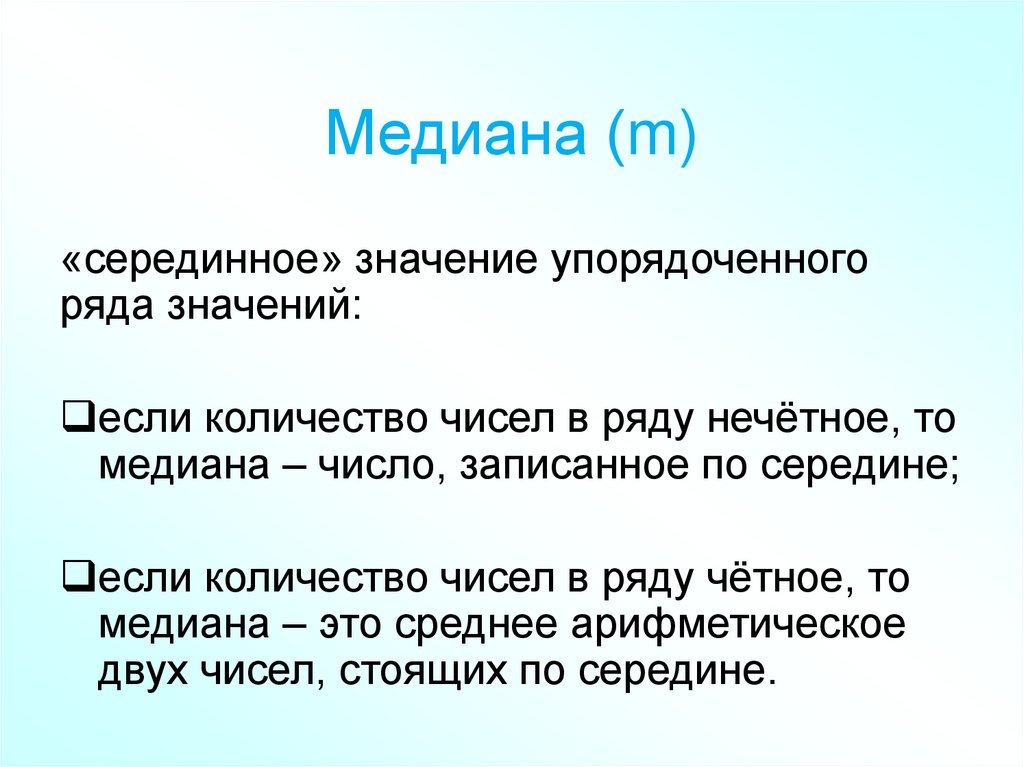 Медиана (m)

«серединное» значение упорядоченного ряда значений:

❑если количество чисел в ряду нечётное, то медиана – число, записанное по середине;

❑если количество чисел в ряду чётное, то медиана – это среднее арифметическое двух чисел, стоящих по середине.